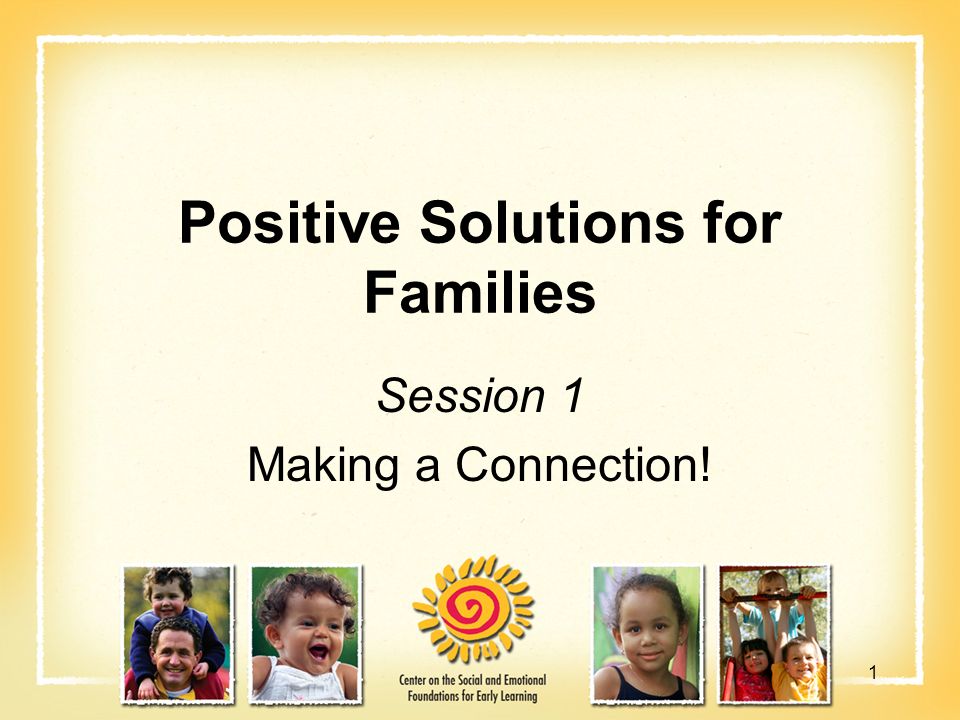 Positive Solutions for Families

Session 1

Making a Connection!

Center on the Social and Emotional Foundations for Early Learning

1